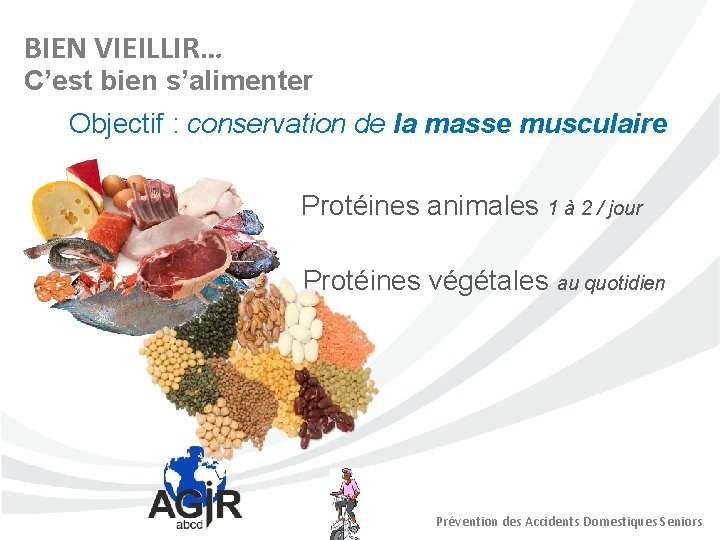 BIEN VIEILLIR…
C'est bien s'alimenter

Objectif : conservation de la masse musculaire

Protéines animales 1 à 2 / jour

Protéines végétales au quotidien

AGIR
abcd

Prévention des Accidents Domestiques Seniors